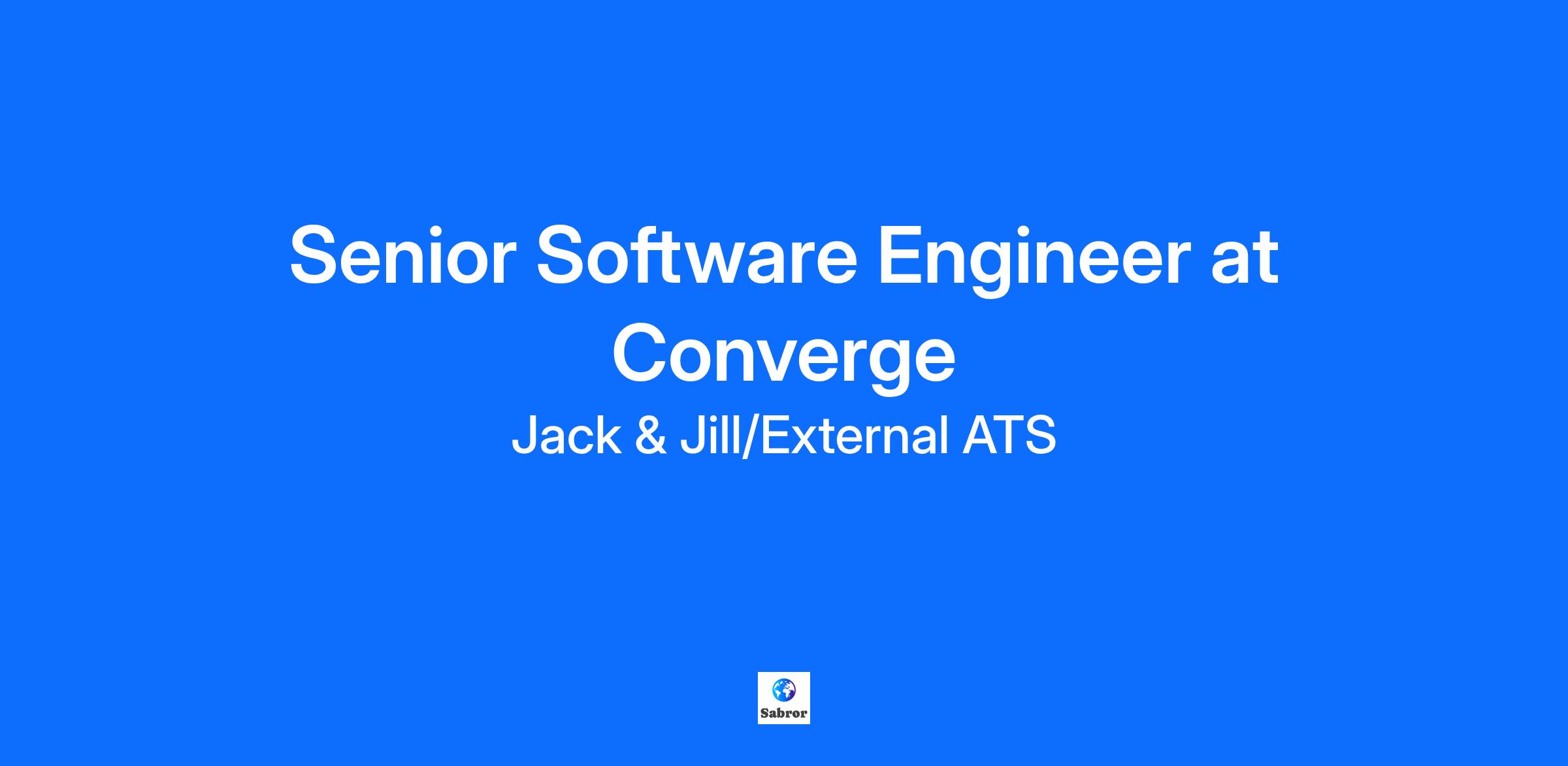 Senior Software Engineer at Converge

Jack & Jill/External ATS

Sabror